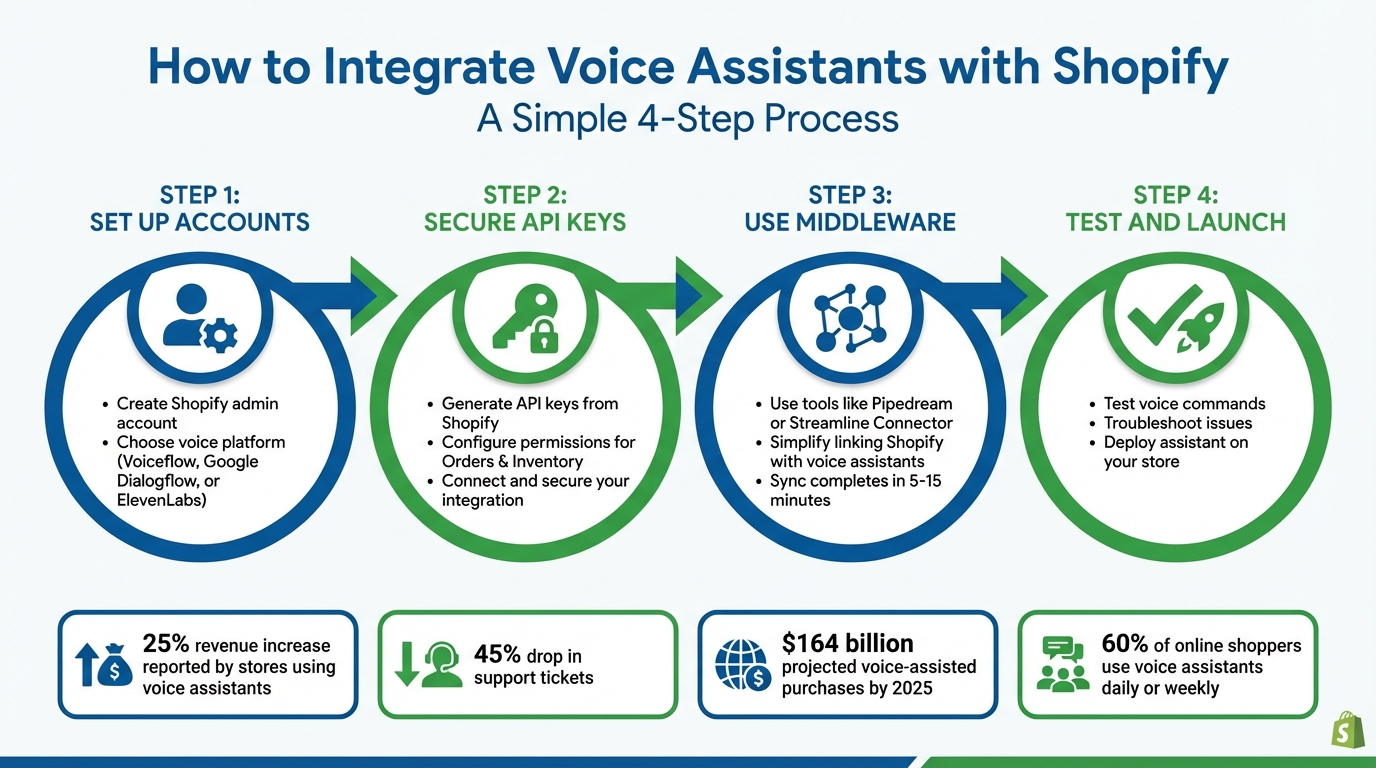 How to Integrate Voice Assistants with Shopify
A Simple 4-Step Process

STEP 1:
SET UP ACCOUNTS

- Create Shopify admin account
- Choose voice platform (Voiceflow, Google Dialogflow, or ElevenLabs)

STEP 2:
SECURE API KEYS

- Generate API keys from Shopify
- Configure permissions for Orders & Inventory
- Connect and secure your integration

STEP 3:
USE MIDDLEWARE

- Use tools like Pipedream or Streamline Connector
- Simplify linking Shopify with voice assistants
- Sync completes in 5-15 minutes

STEP 4:
TEST AND LAUNCH

- Test voice commands
- Troubleshoot issues
- Deploy assistant on your store

25% revenue increase reported by stores using voice assistants

45% drop in support tickets

$164 billion projected voice-assisted purchases by 2025

60% of online shoppers use voice assistants daily or weekly